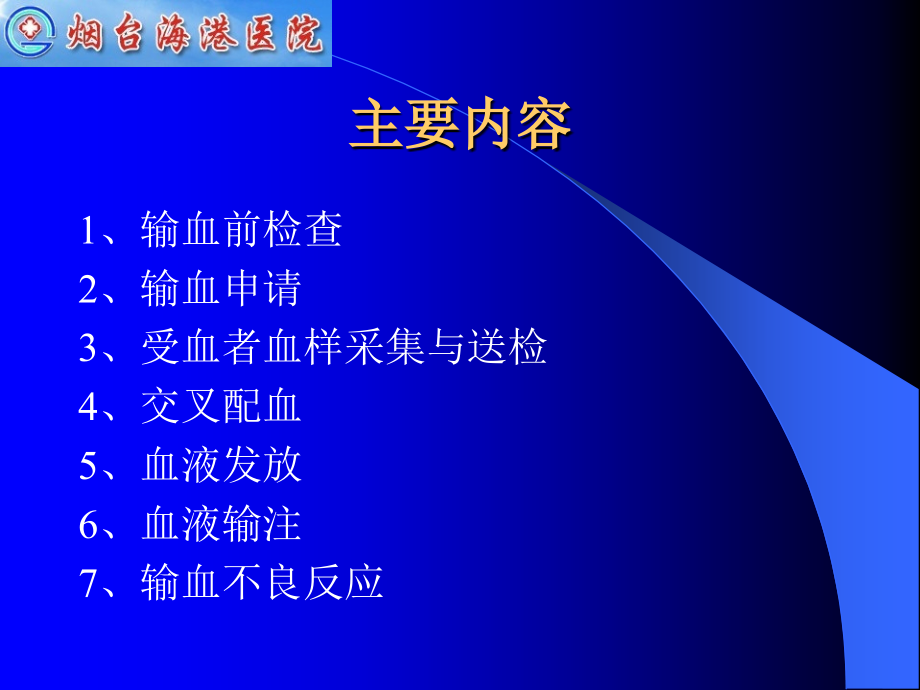 烟台海港医院

主要内容

1、输血前检查
2、输血申请
3、受血者血样采集与送检
4、交叉配血
5、血液发放
6、血液输注
7、输血不良反应